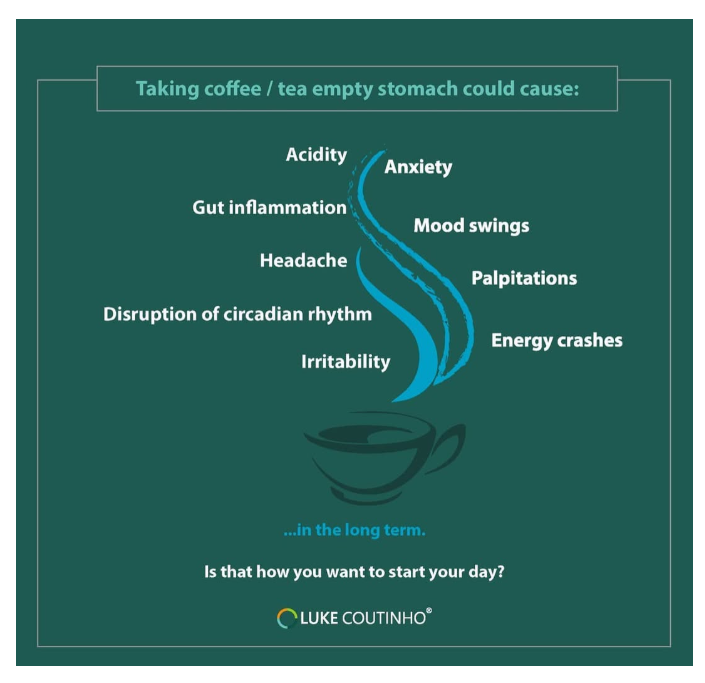 Taking coffee / tea empty stomach could cause:

Acidity

Anxiety

Gut inflammation

Mood swings

Headache

Palpitations

Disruption of circadian rhythm

Energy crashes

Irritability

...in the long term.

Is that how you want to start your day?

LUKE COUTINHO®